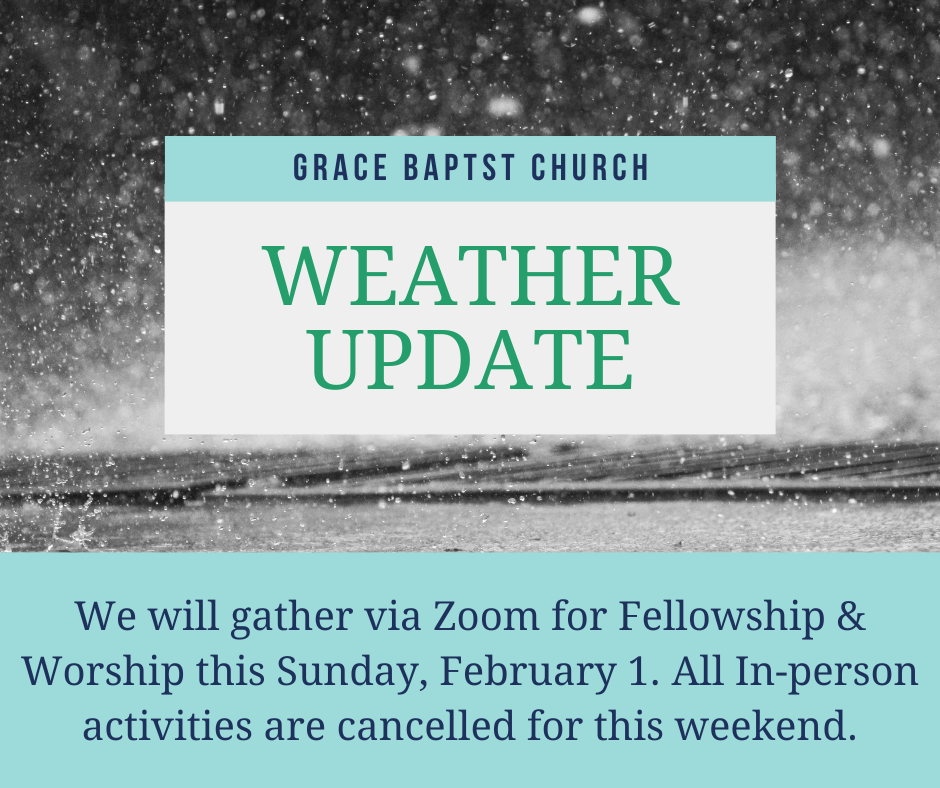 GRACE BAPTST CHURCH

WEATHER UPDATE

We will gather via Zoom for Fellowship & Worship this Sunday, February 1. All In-person activities are cancelled for this weekend.